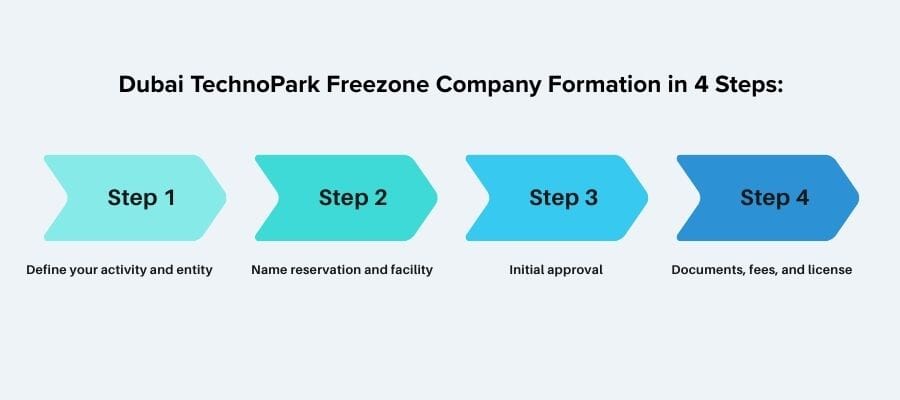 Dubai TechnoPark Freezone Company Formation in 4 Steps:

Step 1

Define your activity and entity

Step 2

Name reservation and facility

Step 3

Initial approval

Step 4

Documents, fees, and license